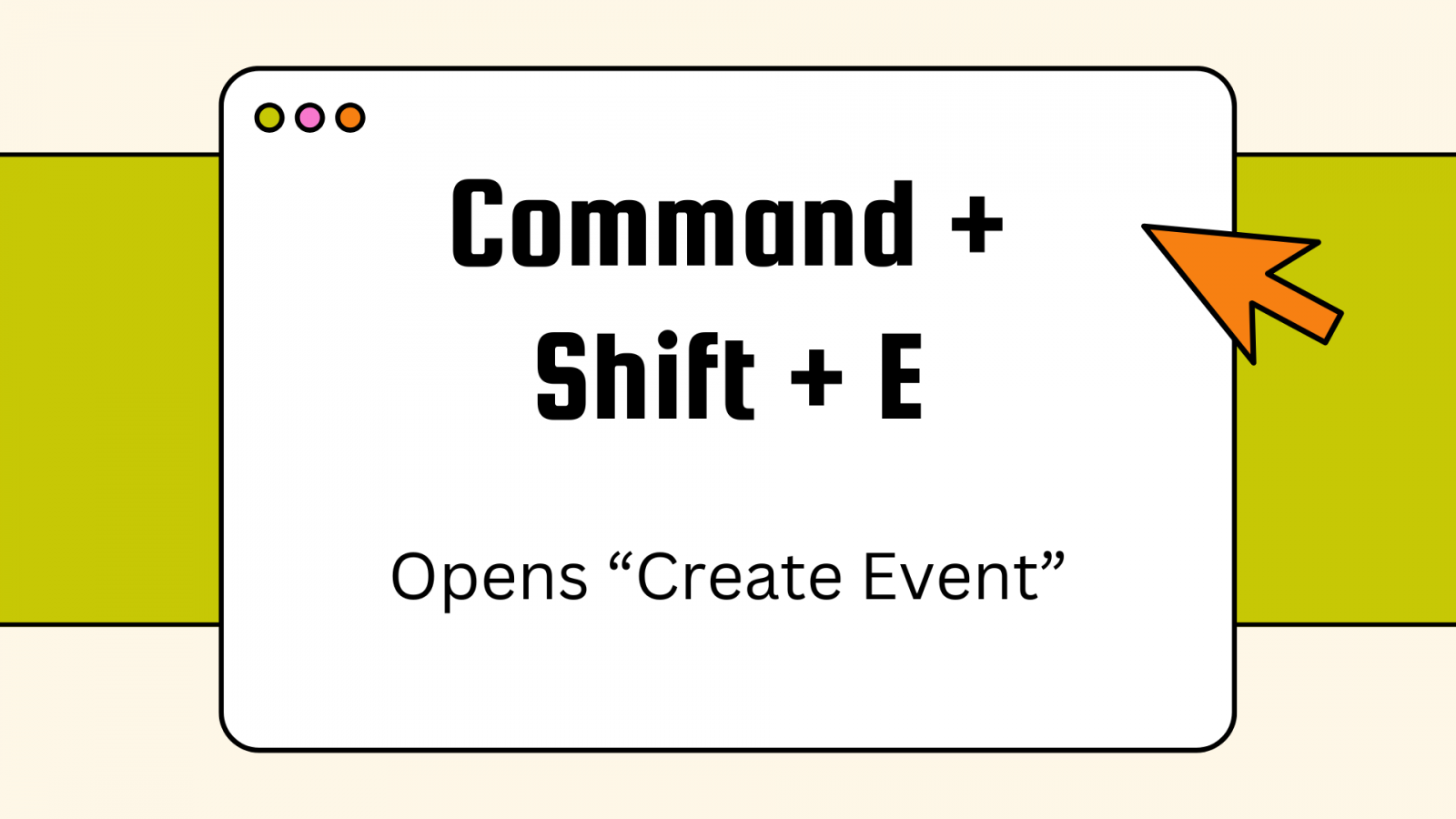 Command + Shift + E

Opens “Create Event”